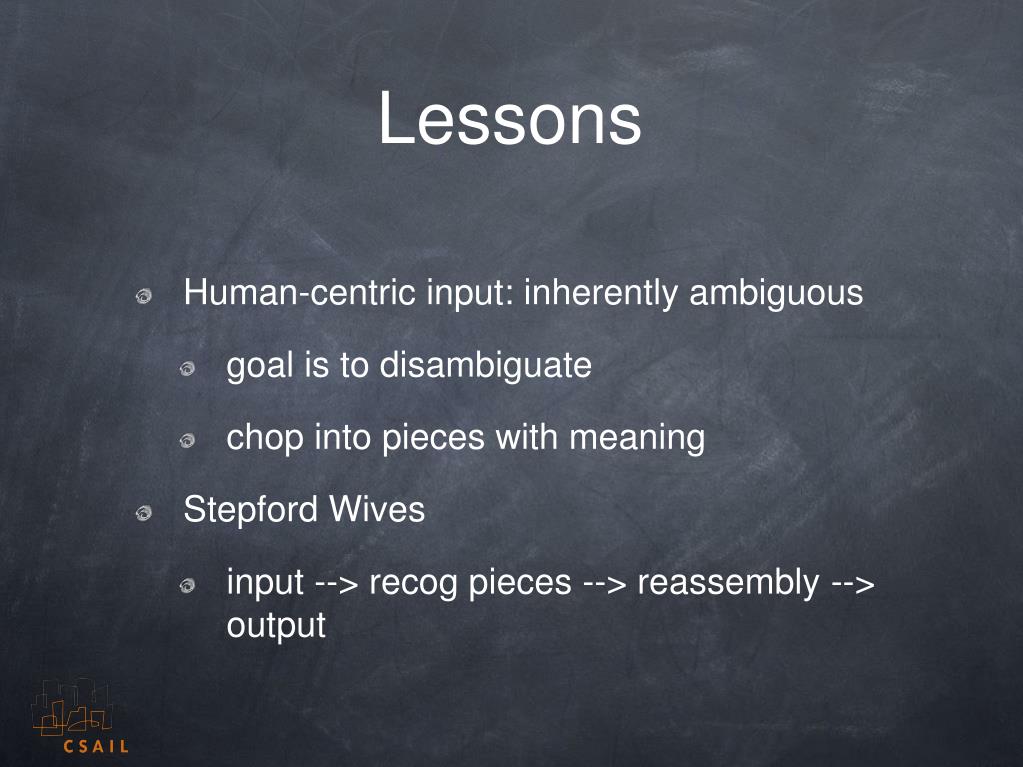 Lessons

Human-centric input: inherently ambiguous

goal is to disambiguate

chop into pieces with meaning

Stepford Wives

input --> recog pieces --> reassembly --> output

CSAIL